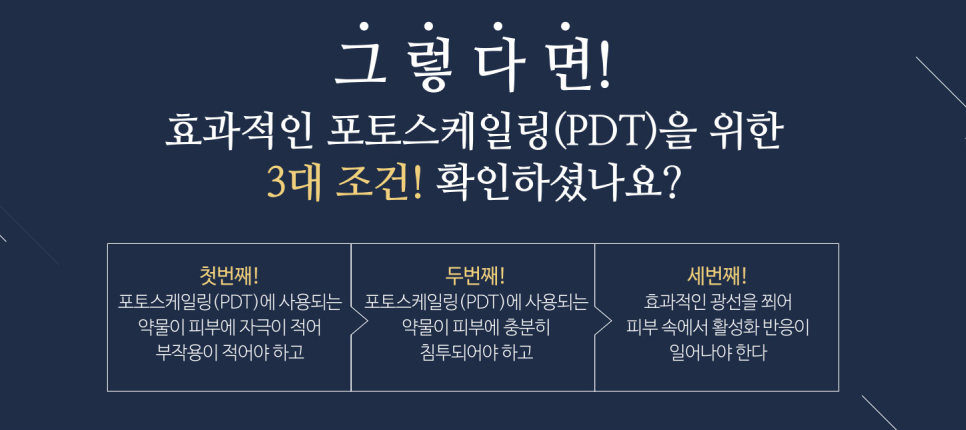 그렇다면!
효과적인 포토스케일링(PDT)을 위한
3대 조건! 확인하셨나요?

첫번째!
포토스케일링(PDT)에 사용되는 약물이 피부에 자극이 적어 부작용이 적어야 하고

두번째!
포토스케일링(PDT)에 사용되는 약물이 피부에 충분히 침투되어야 하고

세번째!
효과적인 광선을 쬐어 피부 속에서 활성화 반응이 일어나야 한다